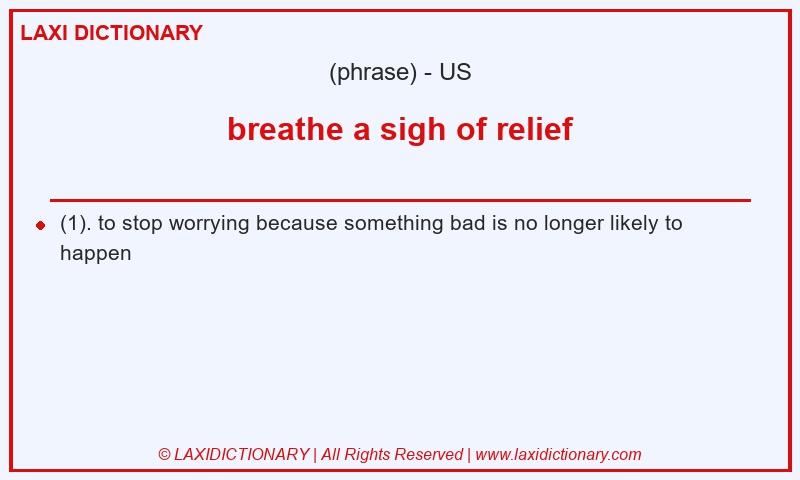 LAXI DICTIONARY

(phrase) - US

breathe a sigh of relief

(1). to stop worrying because something bad is no longer likely to happen

© LAXIDICTIONARY | All Rights Reserved | www.laxidictionary.com